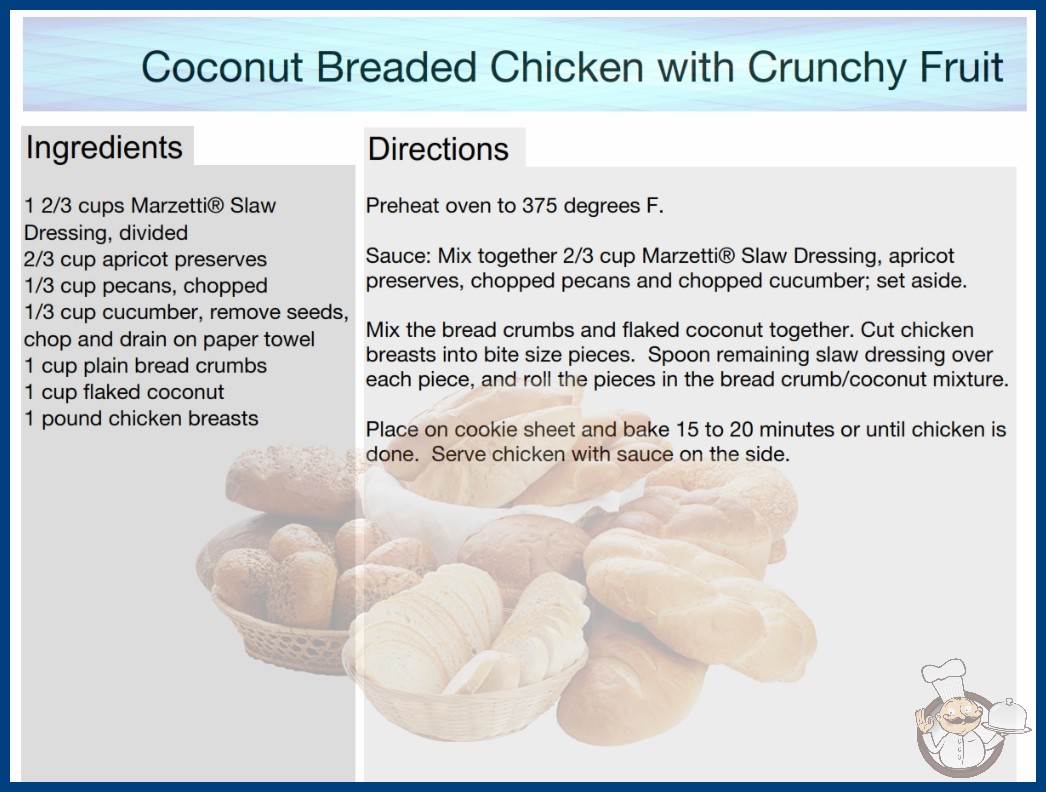 Coconut Breaded Chicken with Crunchy Fruit

Ingredients

1 2/3 cups Marzetti® Slaw Dressing, divided
2/3 cup apricot preserves
1/3 cup pecans, chopped
1/3 cup cucumber, remove seeds, chop and drain on paper towel
1 cup plain bread crumbs
1 cup flaked coconut
1 pound chicken breasts

Directions

Preheat oven to 375 degrees F.

Sauce: Mix together 2/3 cup Marzetti® Slaw Dressing, apricot preserves, chopped pecans and chopped cucumber; set aside.

Mix the bread crumbs and flaked coconut together. Cut chicken breasts into bite size pieces. Spoon remaining slaw dressing over each piece, and roll the pieces in the bread crumb/coconut mixture.

Place on cookie sheet and bake 15 to 20 minutes or until chicken is done. Serve chicken with sauce on the side.